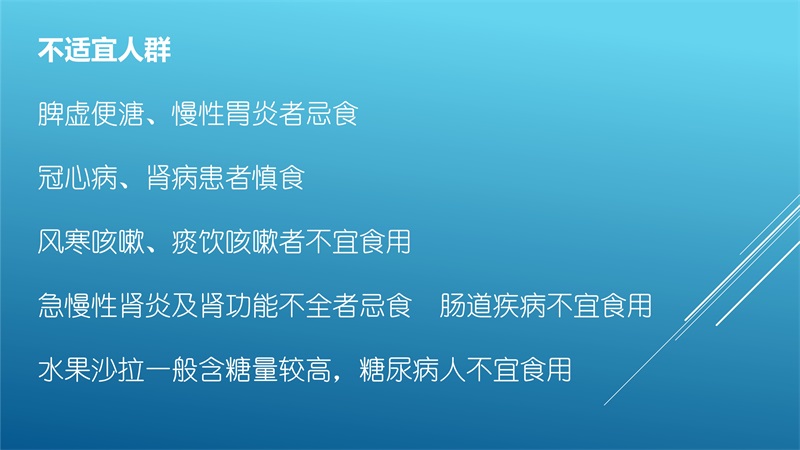 不适宜人群

脾虚便溏、慢性胃炎者忌食

冠心病、肾病患者慎食

风寒咳嗽、痰饮咳嗽者不宜食用

急慢性肾炎及肾功能不全者忌食　肠道疾病不宜食用

水果沙拉一般含糖量较高，糖尿病人不宜食用